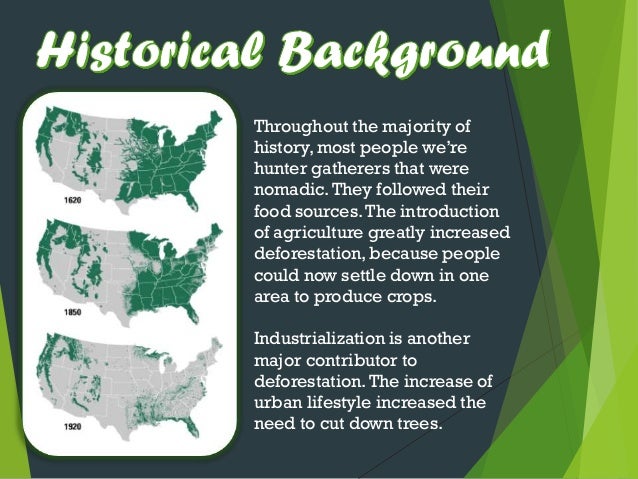 Historical Background

1620

1850

1920

Throughout the majority of history, most people we're hunter gatherers that were nomadic. They followed their food sources. The introduction of agriculture greatly increased deforestation, because people could now settle down in one area to produce crops.

Industrialization is another major contributor to deforestation. The increase of urban lifestyle increased the need to cut down trees.